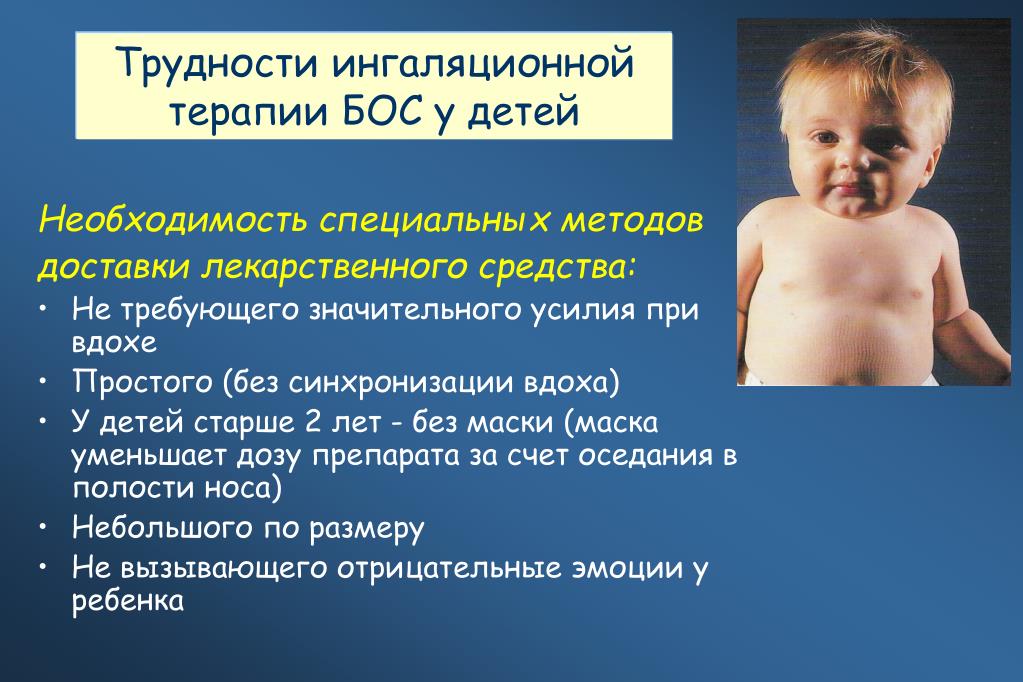 Трудности ингаляционной терапии БОС у детей

Необходимость специальных методов доставки лекарственного средства:

• Не требующего значительного усилия при вдохе
• Простого (без синхронизации вдоха)
• У детей старше 2 лет - без маски (маска уменьшает дозу препарата за счет оседания в полости носа)
• Небольшого по размеру
• Не вызывающего отрицательные эмоции у ребенка